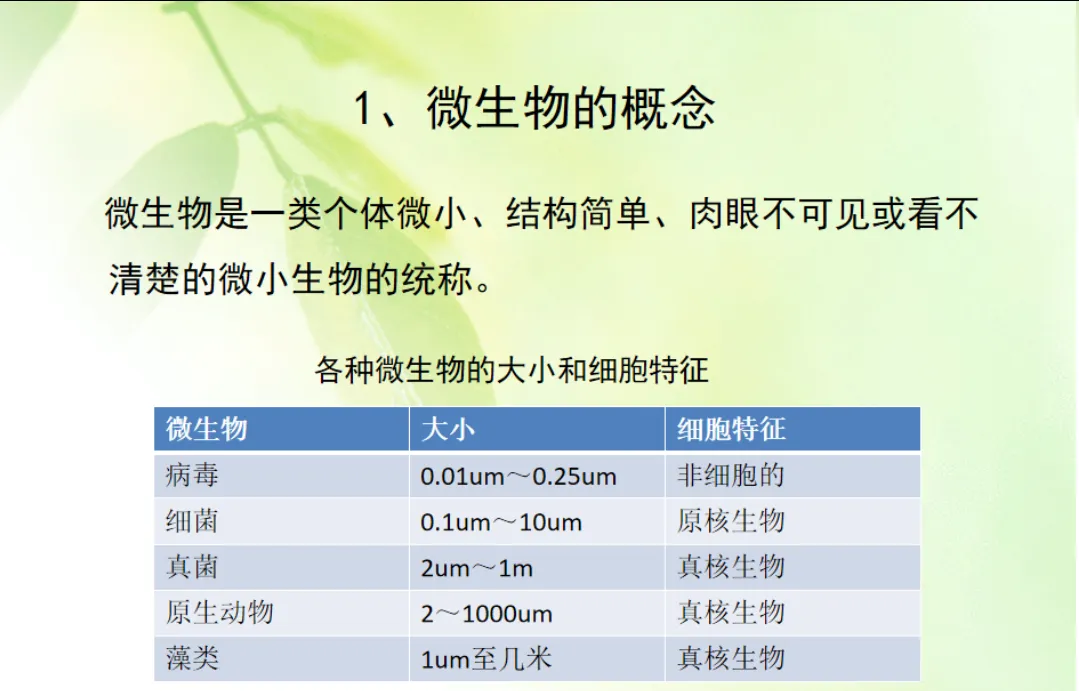 1、微生物的概念

微生物是一类个体微小、结构简单、肉眼不可见或看不清楚的微小生物的统称。

各种微生物的大小和细胞特征

| 微生物 | 大小 | 细胞特征 |
|---|---|---|
| 病毒 | 0.01um～0.25um | 非细胞的 |
| 细菌 | 0.1um～10um | 原核生物 |
| 真菌 | 2um～1m | 真核生物 |
| 原生动物 | 2～1000um | 真核生物 |
| 藻类 | 1um至几米 | 真核生物 |